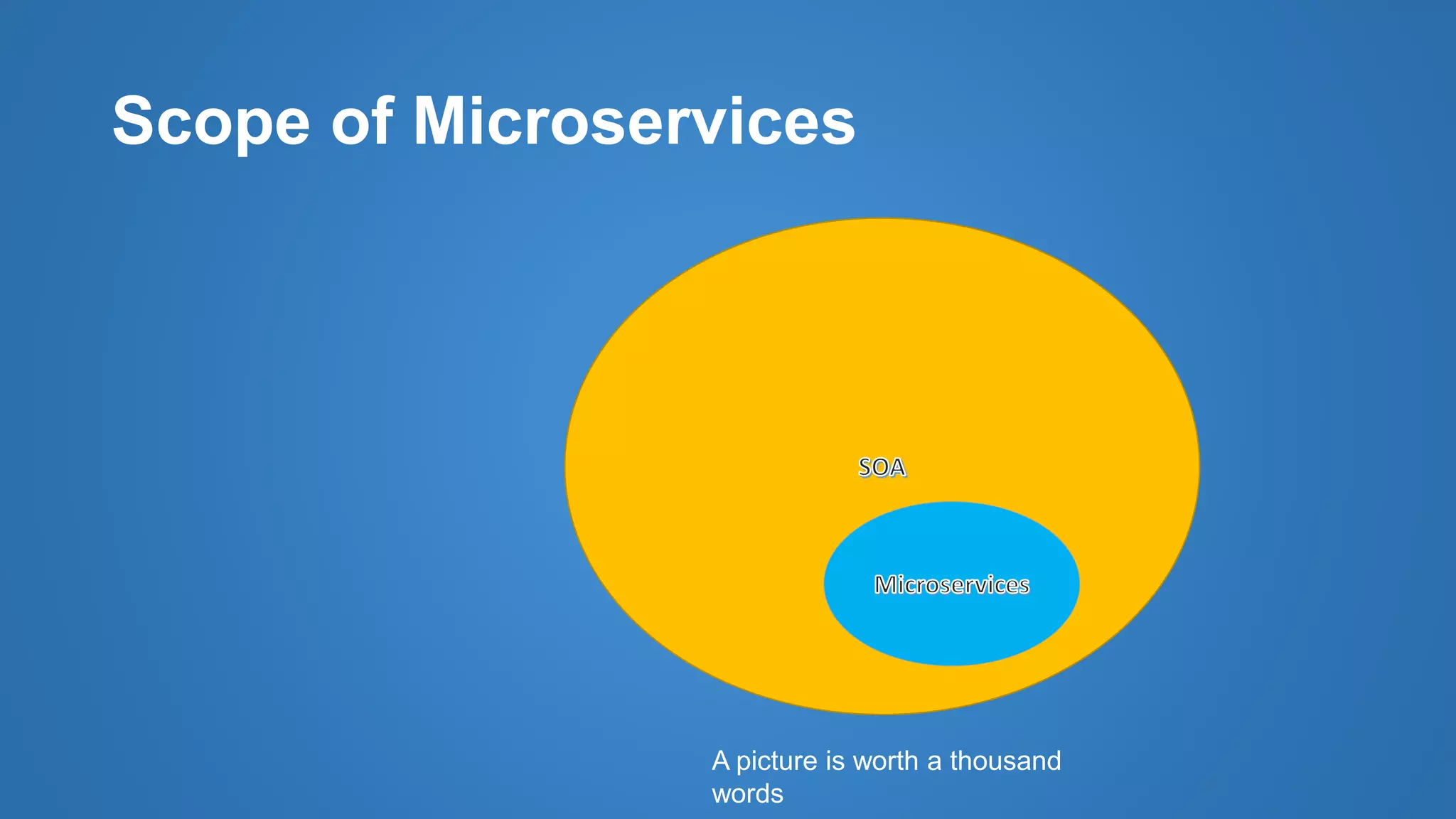 Scope of Microservices

SOA

Microservices

A picture is worth a thousand words